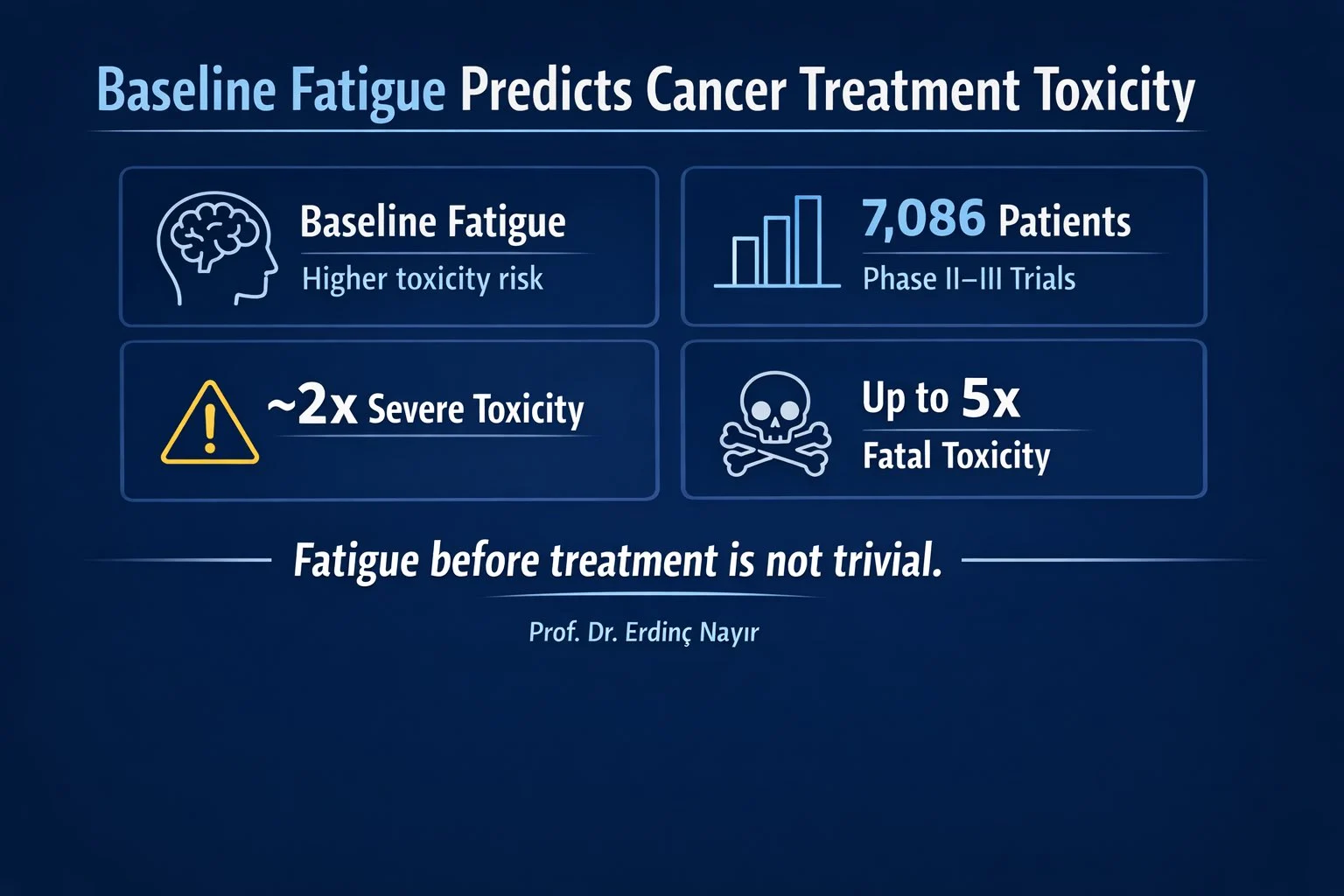 Baseline Fatigue Predicts Cancer Treatment Toxicity

Baseline Fatigue
Higher toxicity risk

7,086 Patients
Phase II–III Trials

~2x Severe Toxicity

Up to 5x
Fatal Toxicity

Fatigue before treatment is not trivial.

Prof. Dr. Erdinç Nayır